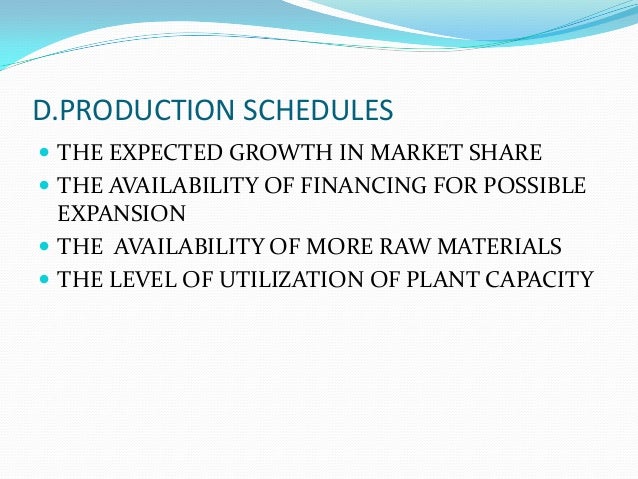 D.PRODUCTION SCHEDULES

- THE EXPECTED GROWTH IN MARKET SHARE
- THE AVAILABILITY OF FINANCING FOR POSSIBLE EXPANSION
- THE AVAILABILITY OF MORE RAW MATERIALS
- THE LEVEL OF UTILIZATION OF PLANT CAPACITY